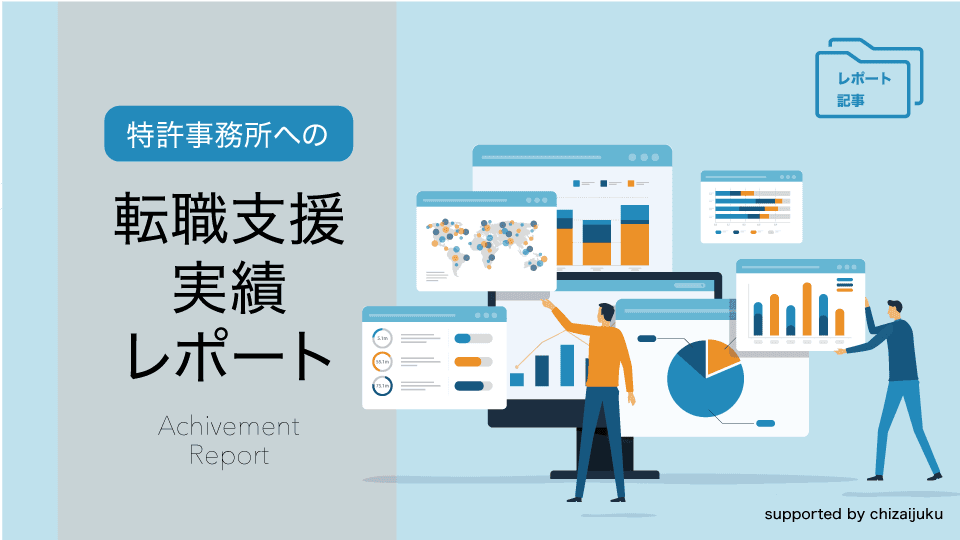 特許事務所への

転職支援
実績
レポート

Achivement
Report

レポート
記事

supported by chizaijuku